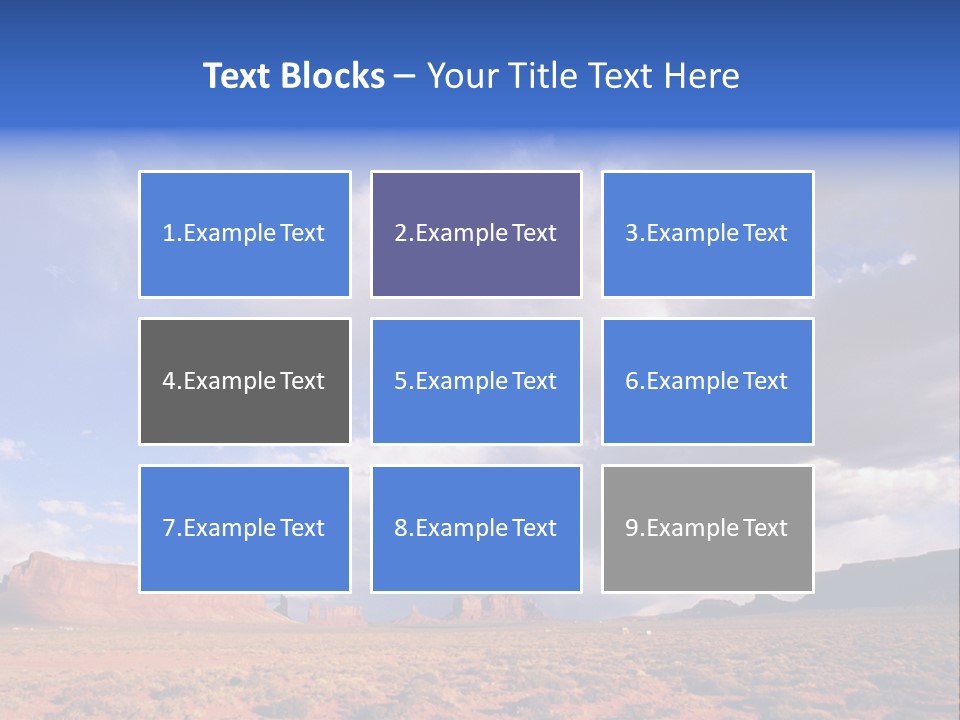 Text Blocks – Your Title Text Here

1.Example Text

2.Example Text

3.Example Text

4.Example Text

5.Example Text

6.Example Text

7.Example Text

8.Example Text

9.Example Text